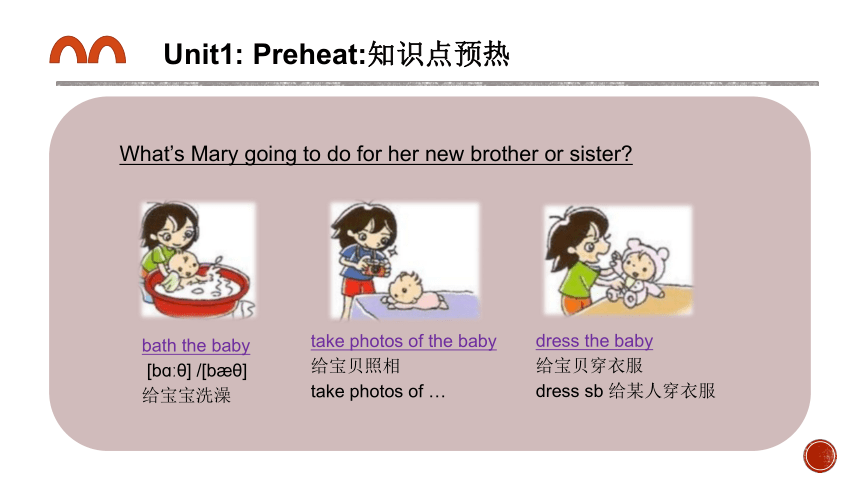 Unit1: Preheat:知识点预热

What's Mary going to do for her new brother or sister?

bath the baby
[bɑːθ] /[bæθ]
给宝宝洗澡

take photos of the baby
给宝贝照相
take photos of …

dress the baby
给宝贝穿衣服
dress sb 给某人穿衣服